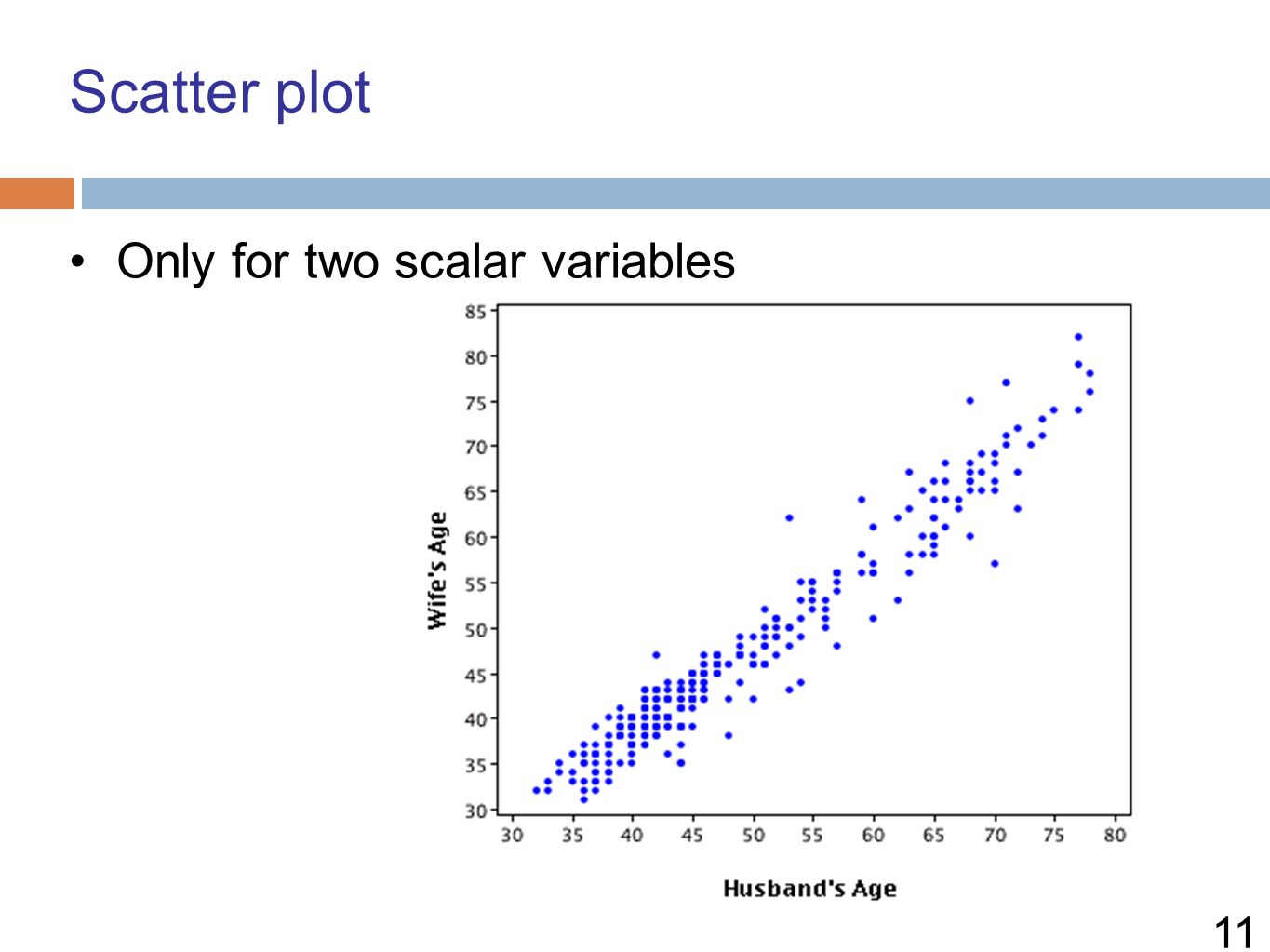 Scatter plot

• Only for two scalar variables

Wife's Age

85
80
75
70
65
60
55
50
45
40
35
30

30 35 40 45 50 55 60 65 70 75 80

Husband's Age

11